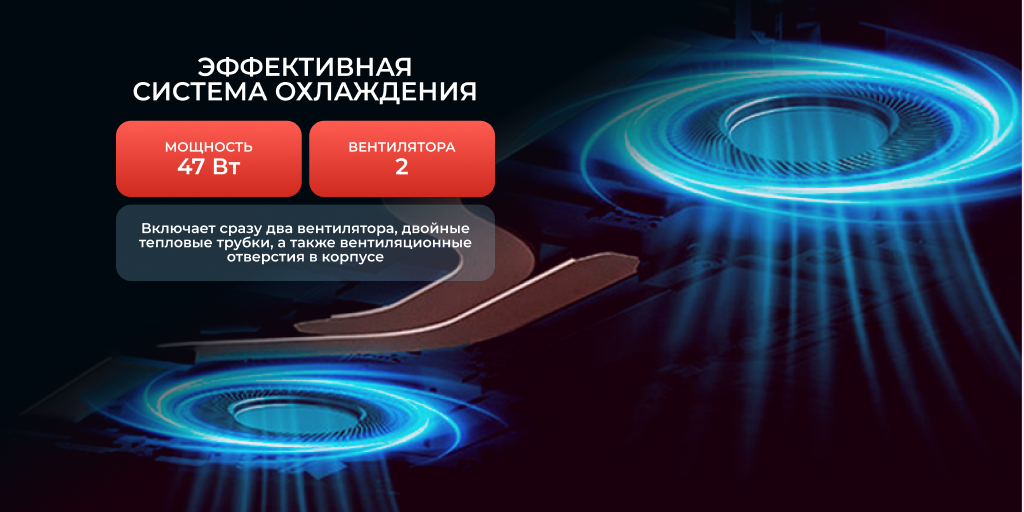 ЭФФЕКТИВНАЯ СИСТЕМА ОХЛАЖДЕНИЯ

МОЩНОСТЬ
47 Вт

ВЕНТИЛЯТОРА
2

Включает сразу два вентилятора, двойные тепловые трубки, а также вентиляционные отверстия в корпусе